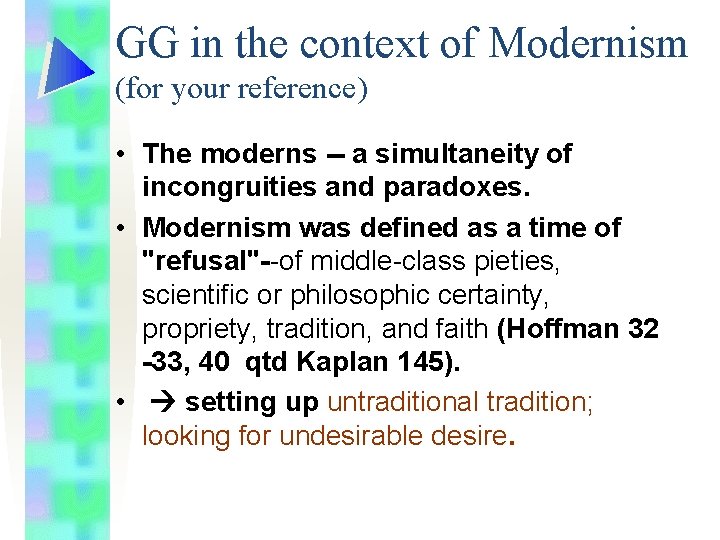 GG in the context of Modernism
(for your reference)

• The moderns -- a simultaneity of incongruities and paradoxes.

• Modernism was defined as a time of "refusal"--of middle-class pieties, scientific or philosophic certainty, propriety, tradition, and faith (Hoffman 32 -33, 40 qtd Kaplan 145).

• → setting up untraditional tradition; looking for undesirable desire.